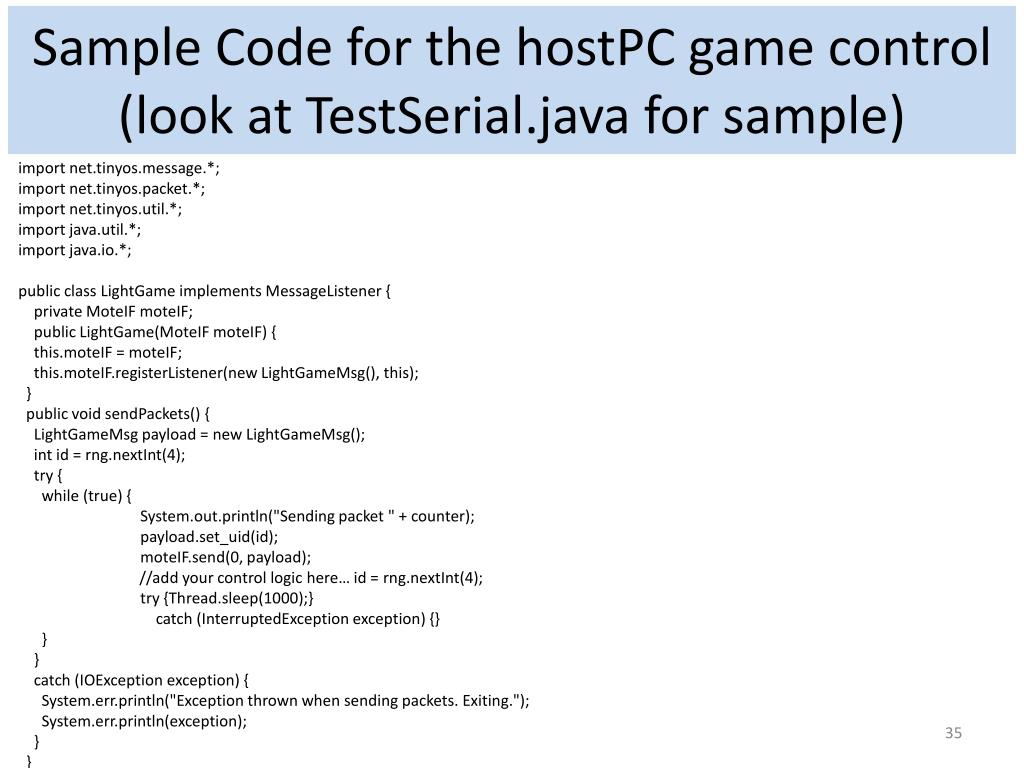 Sample Code for the hostPC game control (look at TestSerial.java for sample)

import net.tinyos.message.*;
import net.tinyos.packet.*;
import net.tinyos.util.*;
import java.util.*;
import java.io.*;

public class LightGame implements MessageListener {
private MoteIF moteIF;
public LightGame(MoteIF moteIF) {
this.moteIF = moteIF;
this.moteIF.registerListener(new LightGameMsg(), this);
}
public void sendPackets() {
LightGameMsg payload = new LightGameMsg();
int id = rng.nextInt(4);
try {
while (true) {
System.out.println("Sending packet " + counter);
payload.set_uid(id);
moteIF.send(0, payload);
//add your control logic here… id = rng.nextInt(4);
try {Thread.sleep(1000);}
catch (InterruptedException exception) {}
}
}
catch (IOException exception) {
System.err.println("Exception thrown when sending packets. Exiting.");
System.err.println(exception);
}
}

35